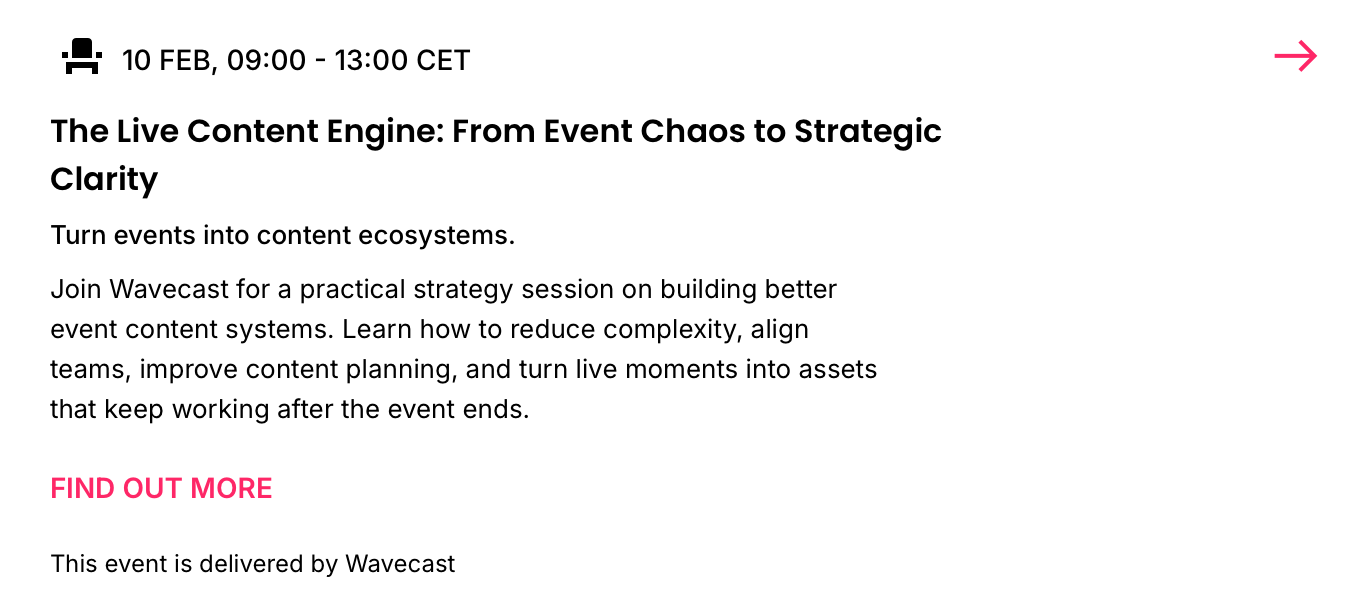 10 FEB, 09:00 - 13:00 CET

The Live Content Engine: From Event Chaos to Strategic Clarity

Turn events into content ecosystems.

Join Wavecast for a practical strategy session on building better event content systems. Learn how to reduce complexity, align teams, improve content planning, and turn live moments into assets that keep working after the event ends.

FIND OUT MORE

This event is delivered by Wavecast